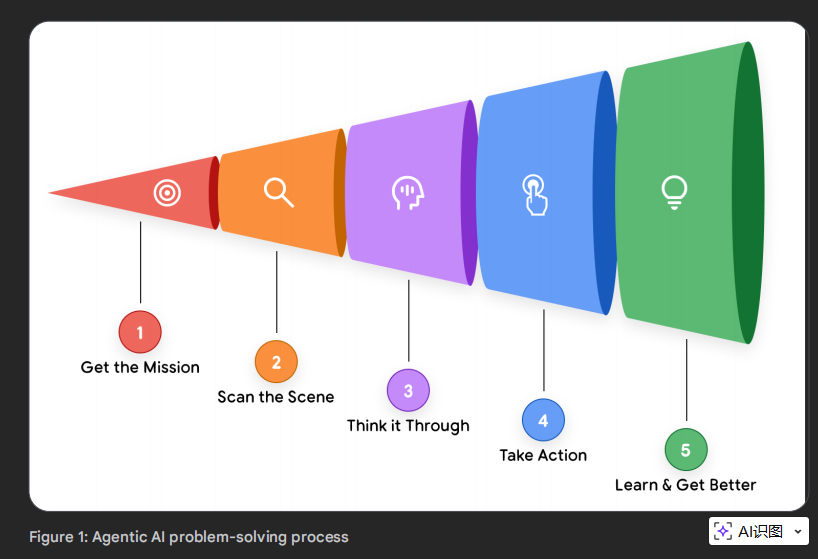 1
Get the Mission

2
Scan the Scene

3
Think it Through

4
Take Action

5
Learn & Get Better

Figure 1: Agentic AI problem-solving process

AI识图